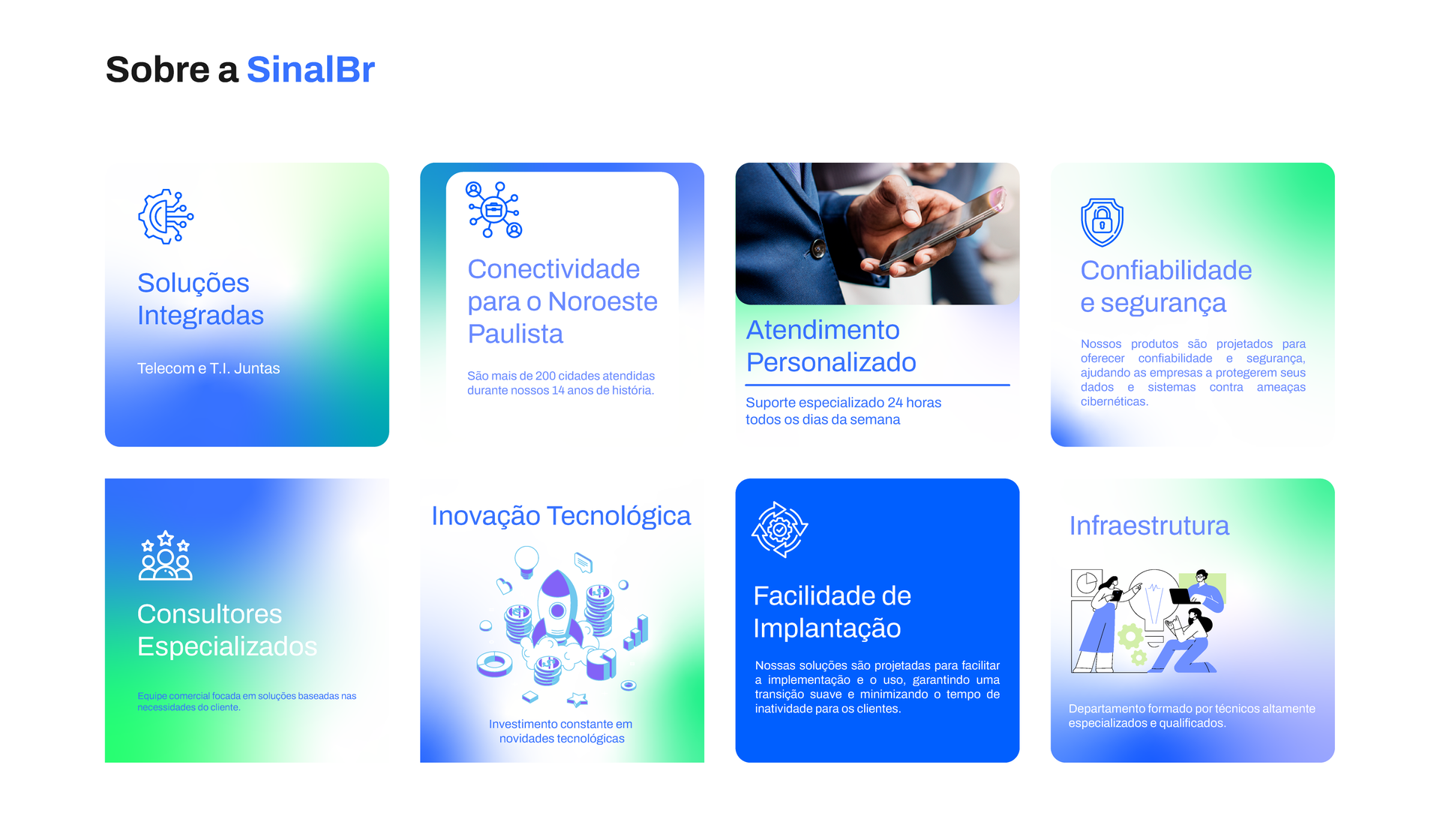 Sobre a SinalBr

Soluções Integradas

Telecom e T.I. Juntas

Conectividade para o Noroeste Paulista

São mais de 200 cidades atendidas durante nossos 14 anos de história.

Atendimento Personalizado

Suporte especializado 24 horas todos os dias da semana

Confiabilidade e segurança

Nossos produtos são projetados para oferecer confiabilidade e segurança, ajudando as empresas a protegerem seus dados e sistemas contra ameaças cibernéticas.

Consultores Especializados

Equipe comercial focada em soluções baseadas nas necessidades do cliente.

Inovação Tecnológica

Investimento constante em novidades tecnológicas

Facilidade de Implantação

Nossas soluções são projetadas para facilitar a implementação e o uso, garantindo uma transição suave e minimizando o tempo de inatividade para os clientes.

Infraestrutura

Departamento formado por técnicos altamente especializados e qualificados.